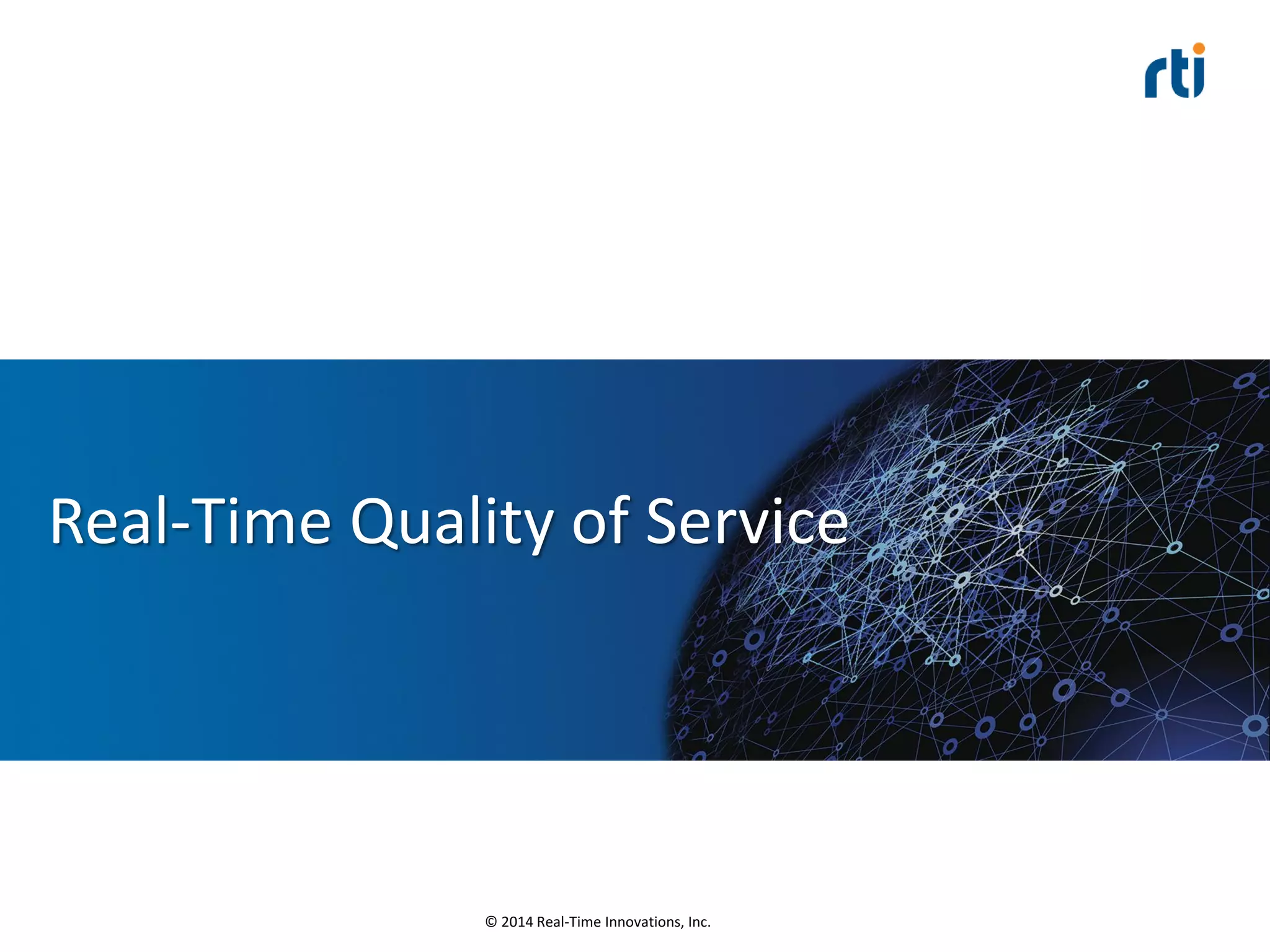 rti

Real-Time Quality of Service

© 2014 Real-Time Innovations, Inc.